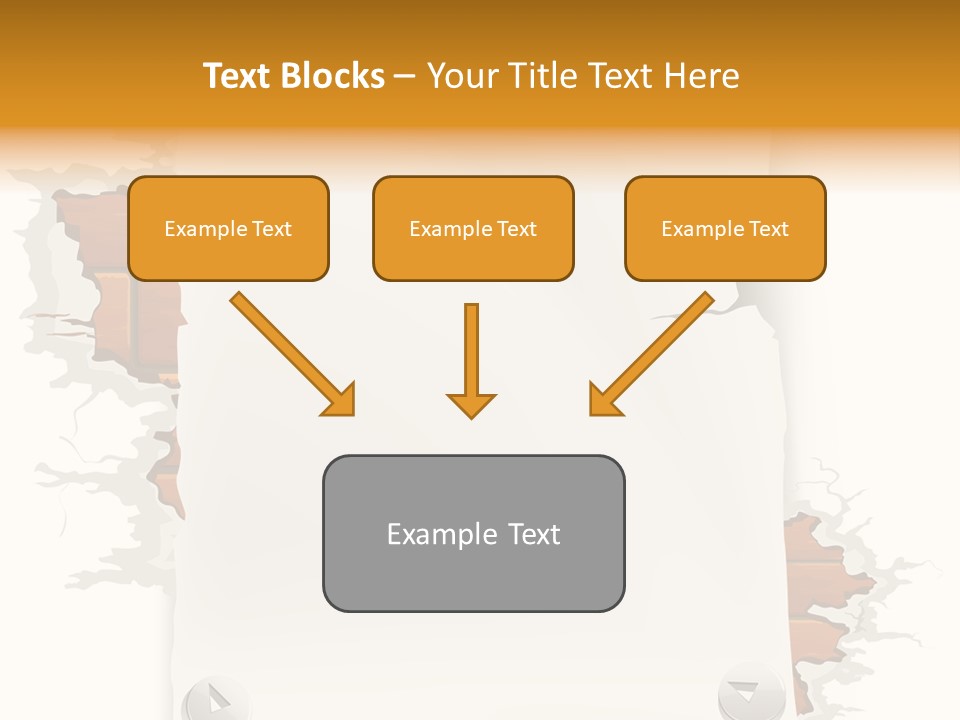 Text Blocks – Your Title Text Here

Example Text

Example Text

Example Text

Example Text